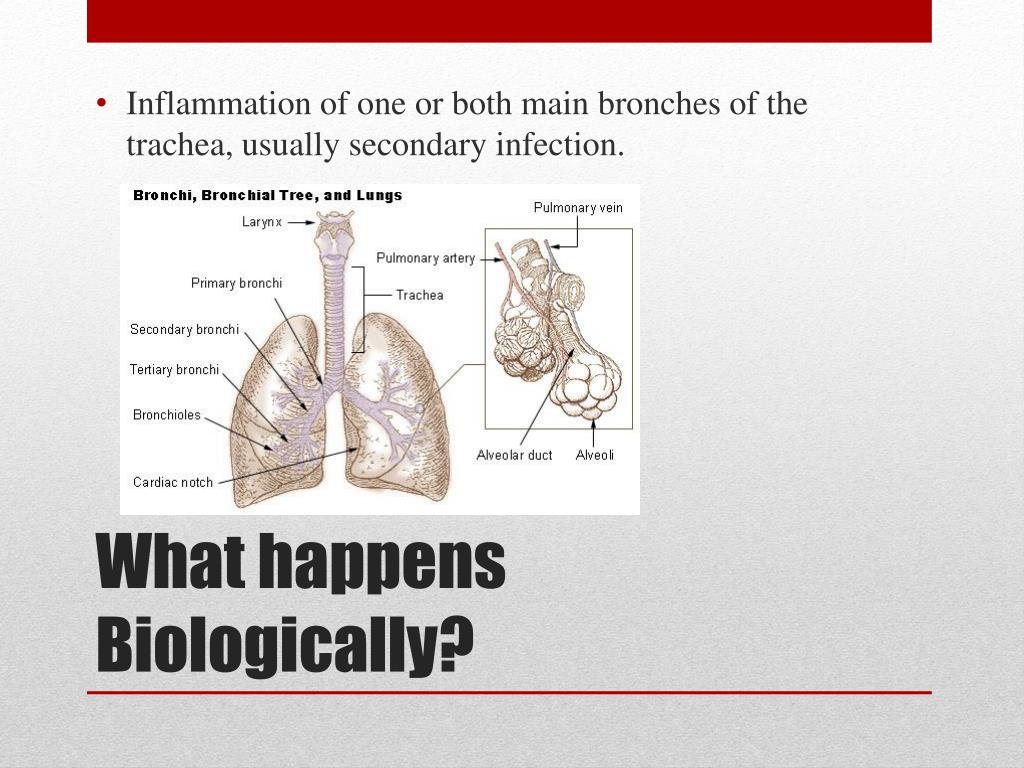 • Inflammation of one or both main bronches of the trachea, usually secondary infection.

Bronchi, Bronchial Tree, and Lungs

Larynx

Primary bronchi

Secondary bronchi

Tertiary bronchi

Bronchioles

Cardiac notch

Pulmonary artery

Trachea

Pulmonary vein

Alveolar duct

Alveoli

What happens Biologically?